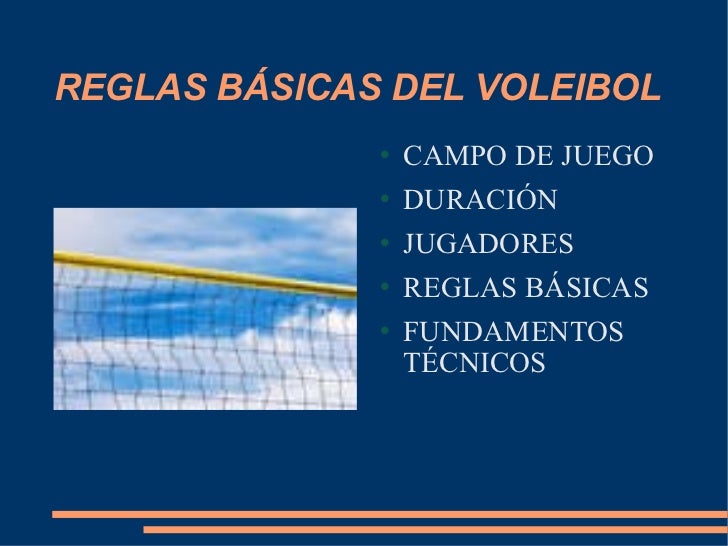 REGLAS BÁSICAS DEL VOLEIBOL

- CAMPO DE JUEGO
- DURACIÓN
- JUGADORES
- REGLAS BÁSICAS
- FUNDAMENTOS TÉCNICOS